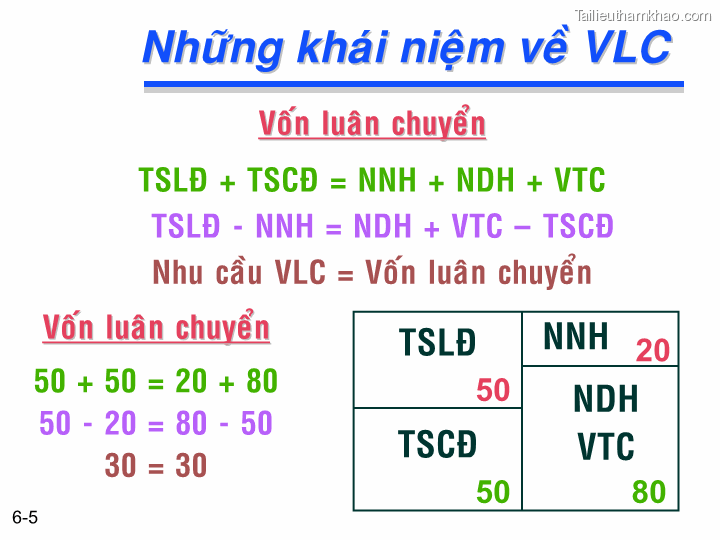 Tailieuthamkhao.com

Những khái niệm về VLC

Vốn luân chuyển

TSLĐ + TSCĐ = NNH + NDH + VTC

TSLĐ - NNH = NDH + VTC – TSCĐ

Nhu cầu VLC = Vốn luân chuyển

Vốn luân chuyển

50 + 50 = 20 + 80

50 - 20 = 80 - 50

30 = 30

| TSLĐ 50 | NNH 20 |
|---|---|
| TSCĐ 50 | NDH VTC 80 |

6-5